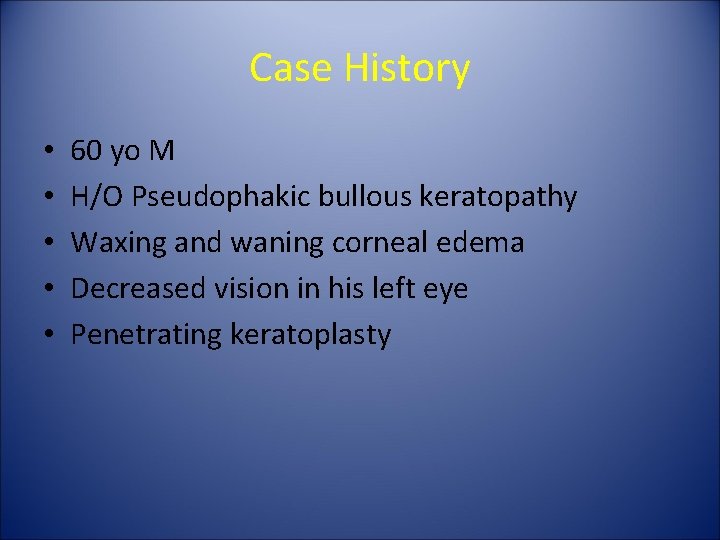 Case History

• 60 yo M
• H/O Pseudophakic bullous keratopathy
• Waxing and waning corneal edema
• Decreased vision in his left eye
• Penetrating keratoplasty